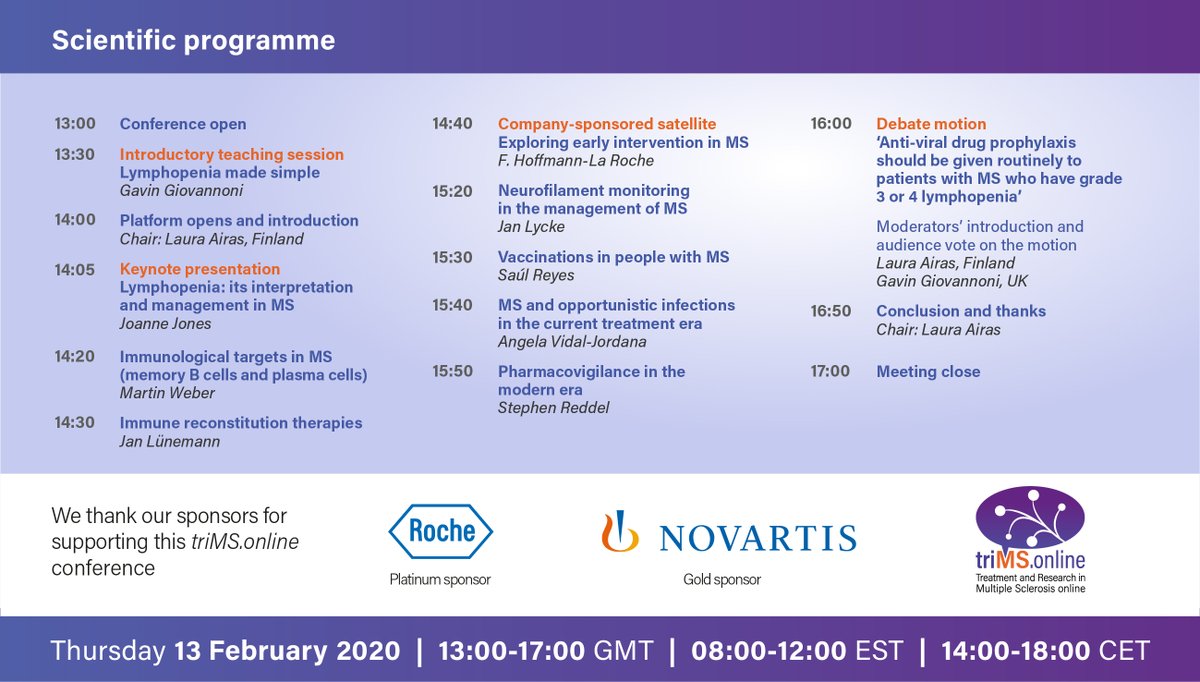 Scientific programme

13:00 Conference open

13:30 Introductory teaching session
Lymphopenia made simple
Gavin Giovannoni

14:00 Platform opens and introduction
Chair: Laura Airas, Finland

14:05 Keynote presentation
Lymphopenia: its interpretation and management in MS
Joanne Jones

14:20 Immunological targets in MS (memory B cells and plasma cells)
Martin Weber

14:30 Immune reconstitution therapies
Jan Lünemann

14:40 Company-sponsored satellite
Exploring early intervention in MS
F. Hoffmann-La Roche

15:20 Neurofilament monitoring in the management of MS
Jan Lycke

15:30 Vaccinations in people with MS
Saúl Reyes

15:40 MS and opportunistic infections in the current treatment era
Angela Vidal-Jordana

15:50 Pharmacovigilance in the modern era
Stephen Reddel

16:00 Debate motion
'Anti-viral drug prophylaxis should be given routinely to patients with MS who have grade 3 or 4 lymphopenia'

Moderators' introduction and audience vote on the motion
Laura Airas, Finland
Gavin Giovannoni, UK

16:50 Conclusion and thanks
Chair: Laura Airas

17:00 Meeting close

We thank our sponsors for supporting this triMS.online conference

Roche
Platinum sponsor

NOVARTIS
Gold sponsor

triMS.online
Treatment and Research in Multiple Sclerosis online

Thursday 13 February 2020 | 13:00-17:00 GMT | 08:00-12:00 EST | 14:00-18:00 CET